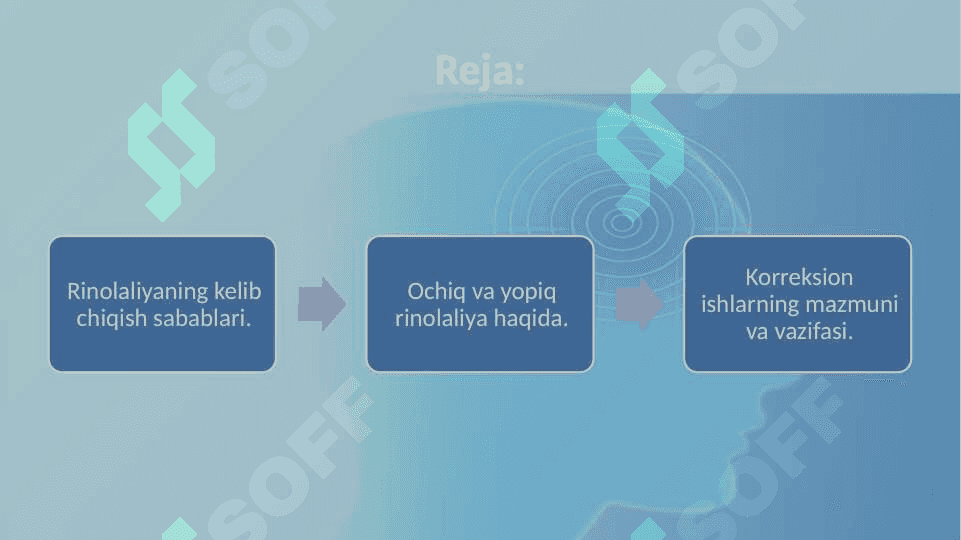 Reja:

Rinolaliyaning kelib chiqish sabablari.

Ochiq va yopiq rinolaliya haqida.

Korreksion ishlarning mazmuni va vazifasi.

SOFF